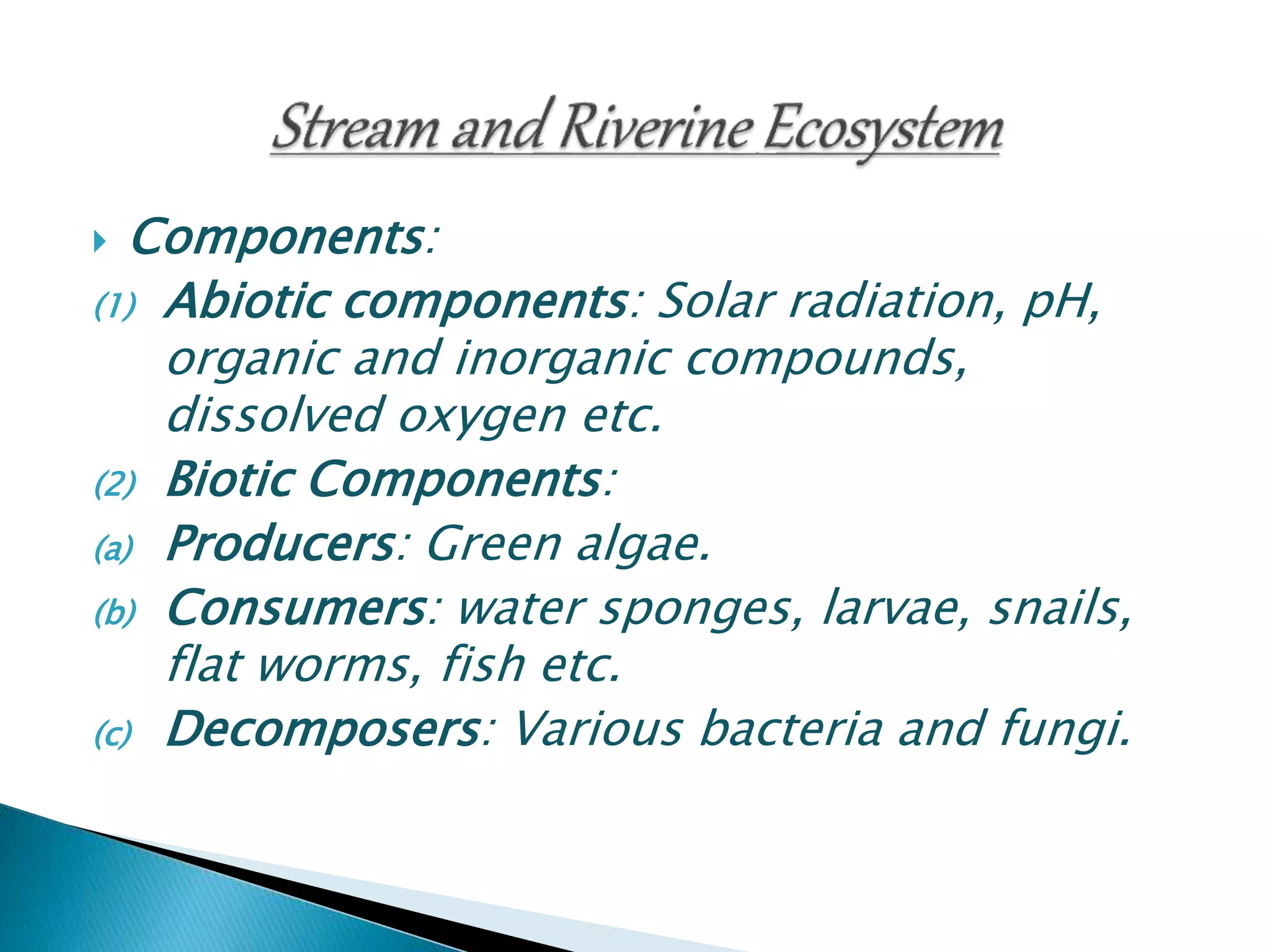 Stream and Riverine Ecosystem

Components:

(1) Abiotic components: Solar radiation, pH, organic and inorganic compounds, dissolved oxygen etc.

(2) Biotic Components:

(a) Producers: Green algae.

(b) Consumers: water sponges, larvae, snails, flat worms, fish etc.

(c) Decomposers: Various bacteria and fungi.